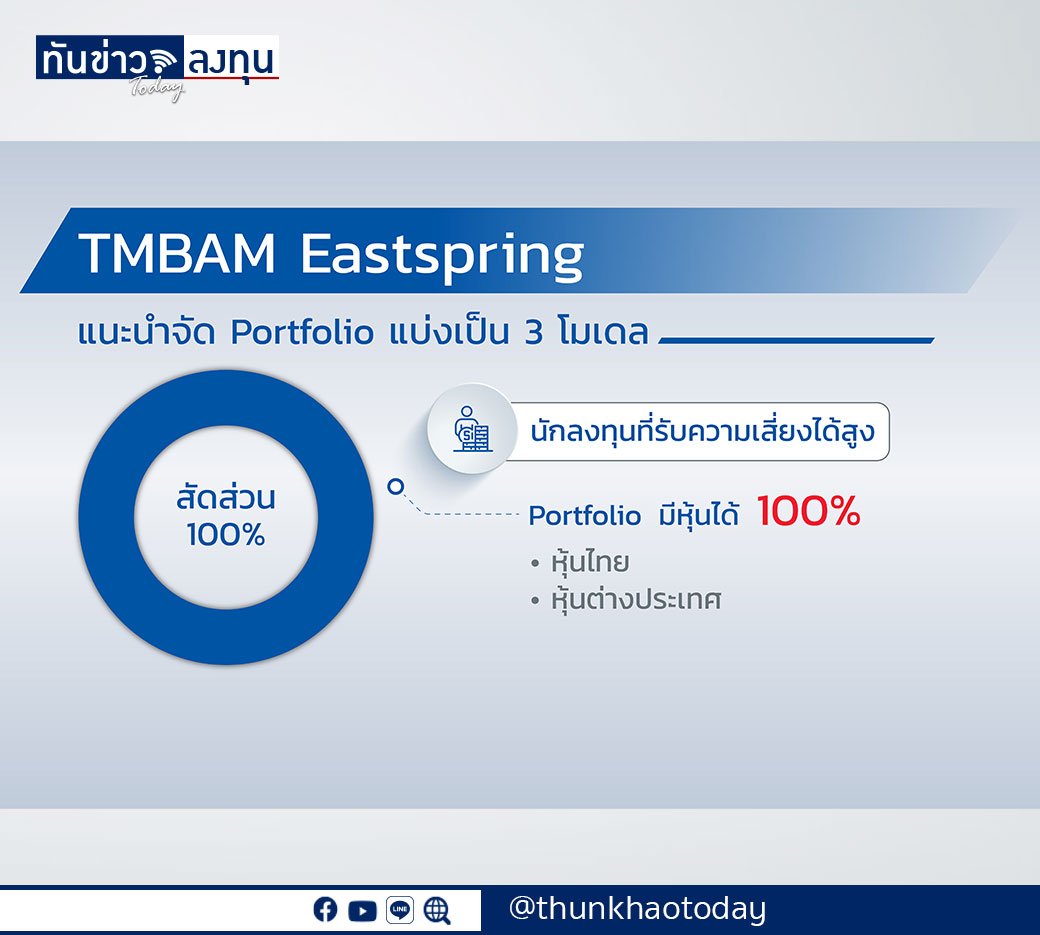 ทันข่าว ลงทุน
Today

TMBAM Eastspring

แนะนำจัด Portfolio แบ่งเป็น 3 โมเดล

สัดส่วน
100%

นักลงทุนที่รับความเสี่ยงได้สูง

Portfolio มีหุ้นได้ 100%

• หุ้นไทย
• หุ้นต่างประเทศ

LINE

@thunkhaotoday